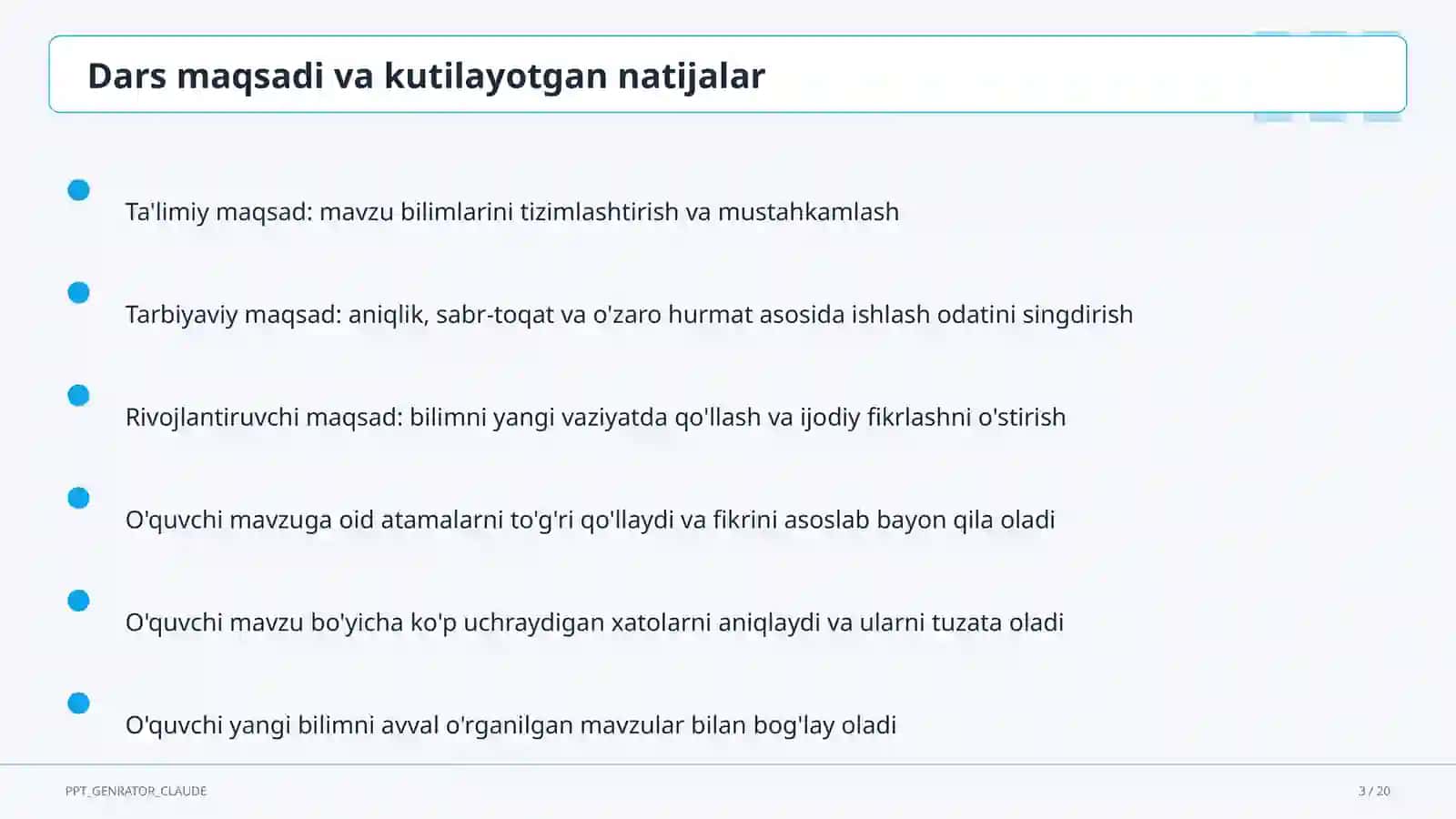 Dars maqsadi va kutilayotgan natijalar

Ta'limiy maqsad: mavzu bilimlarini tizimlashtirish va mustahkamlash

Tarbiyaviy maqsad: aniqlik, sabr-toqat va o'zaro hurmat asosida ishlash odatini singdirish

Rivojlantiruvchi maqsad: bilimni yangi vaziyatda qo'llash va ijodiy fikrlashni o'stirish

O'quvchi mavzuga oid atamalarni to'g'ri qo'llaydi va fikrini asoslab bayon qila oladi

O'quvchi mavzu bo'yicha ko'p uchraydigan xatolarni aniqlaydi va ularni tuzata oladi

O'quvchi yangi bilimni avval o'rganilgan mavzular bilan bog'lay oladi

PPT_GENRATOR_CLAUDE

3 / 20